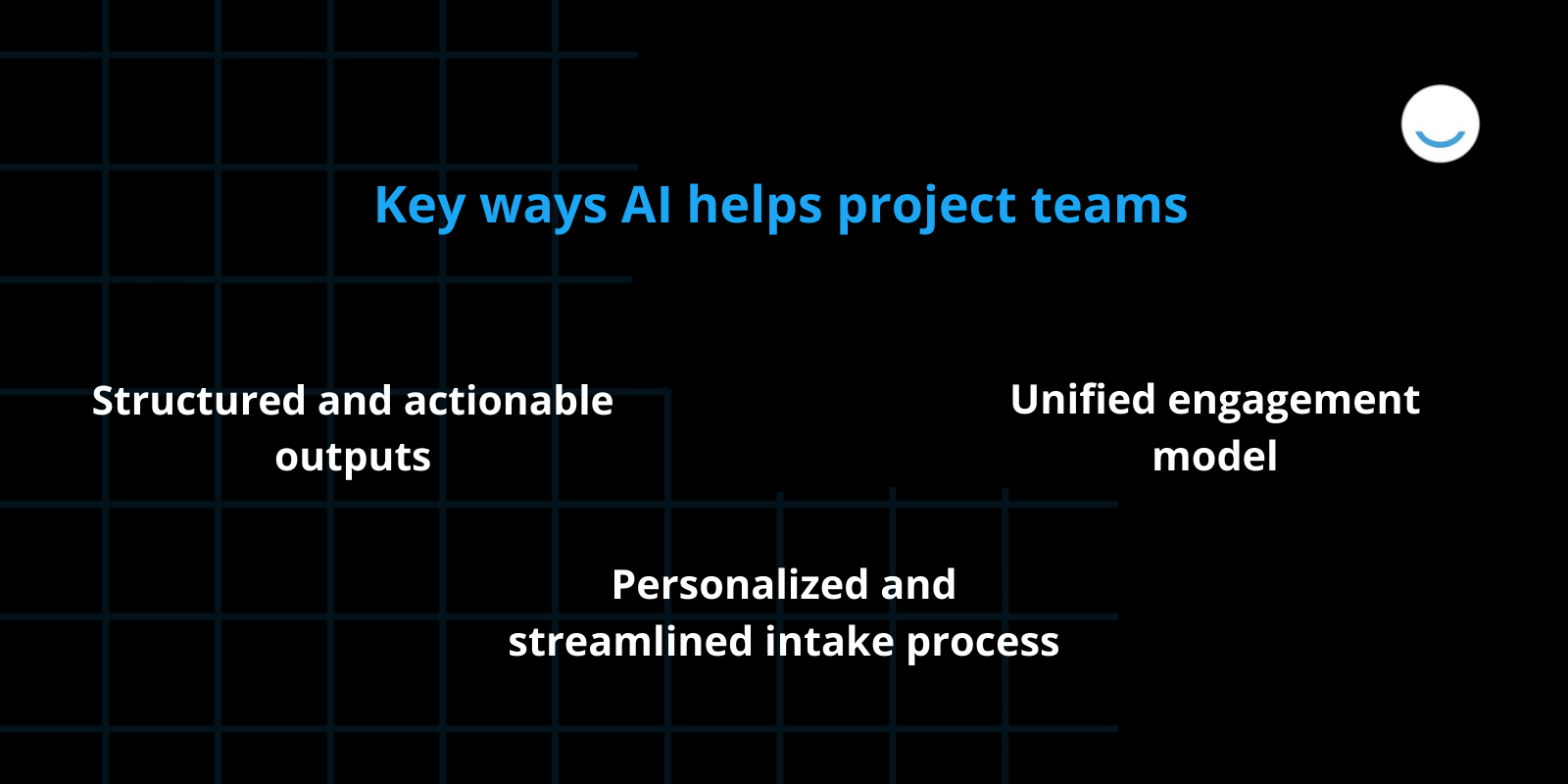 Key ways AI helps project teams

Structured and actionable outputs

Unified engagement model

Personalized and streamlined intake process